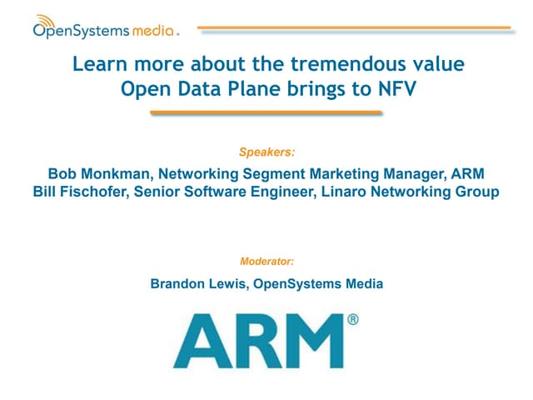 OpenSystems media.

Learn more about the tremendous value Open Data Plane brings to NFV

Speakers:

Bob Monkman, Networking Segment Marketing Manager, ARM
Bill Fischofer, Senior Software Engineer, Linaro Networking Group

Moderator:

Brandon Lewis, OpenSystems Media

ARM®